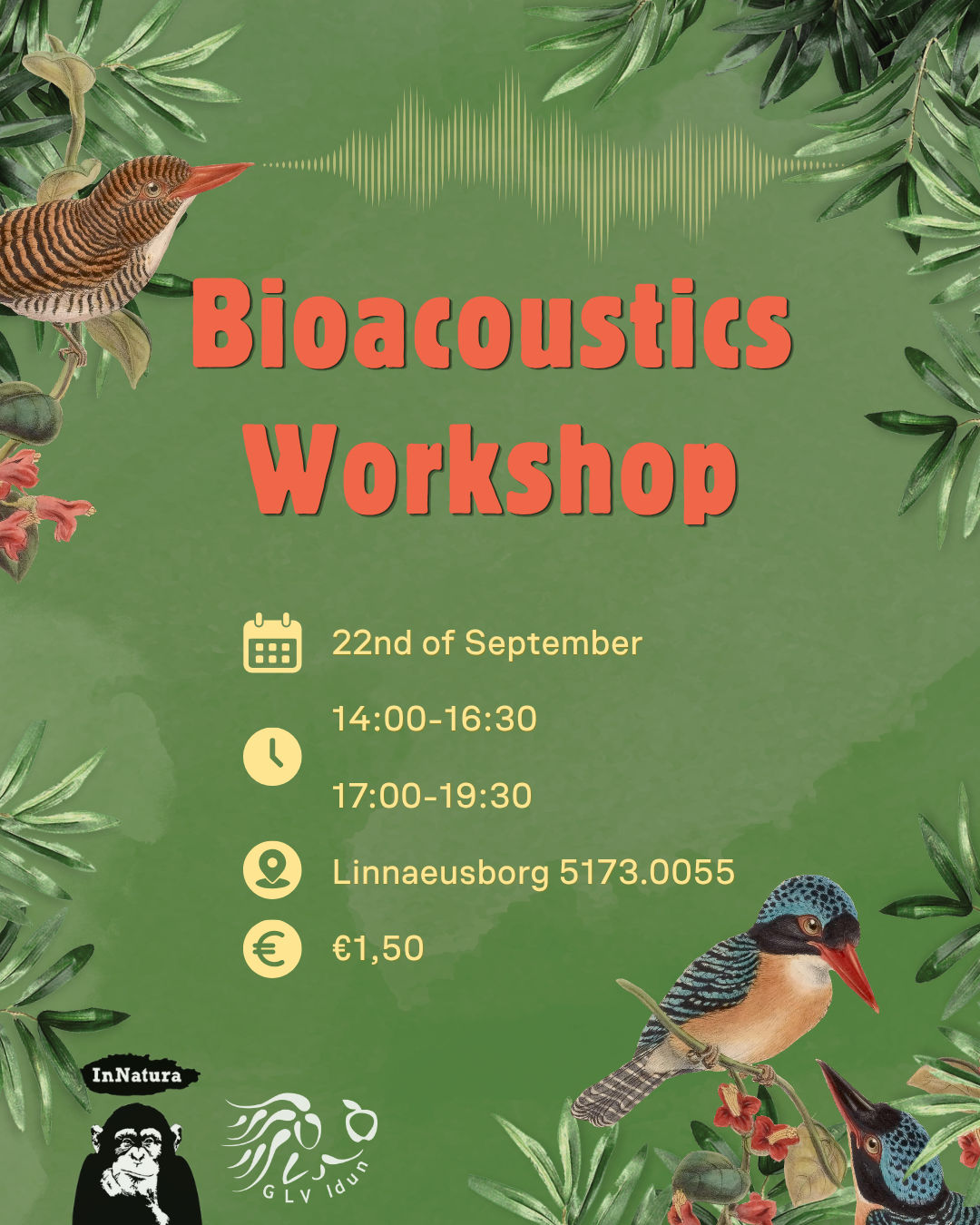 Bioacoustics Workshop

22nd of September

14:00-16:30

17:00-19:30

Linnaeusborg 5173.0055

€1,50

InNatura

GLV Idun